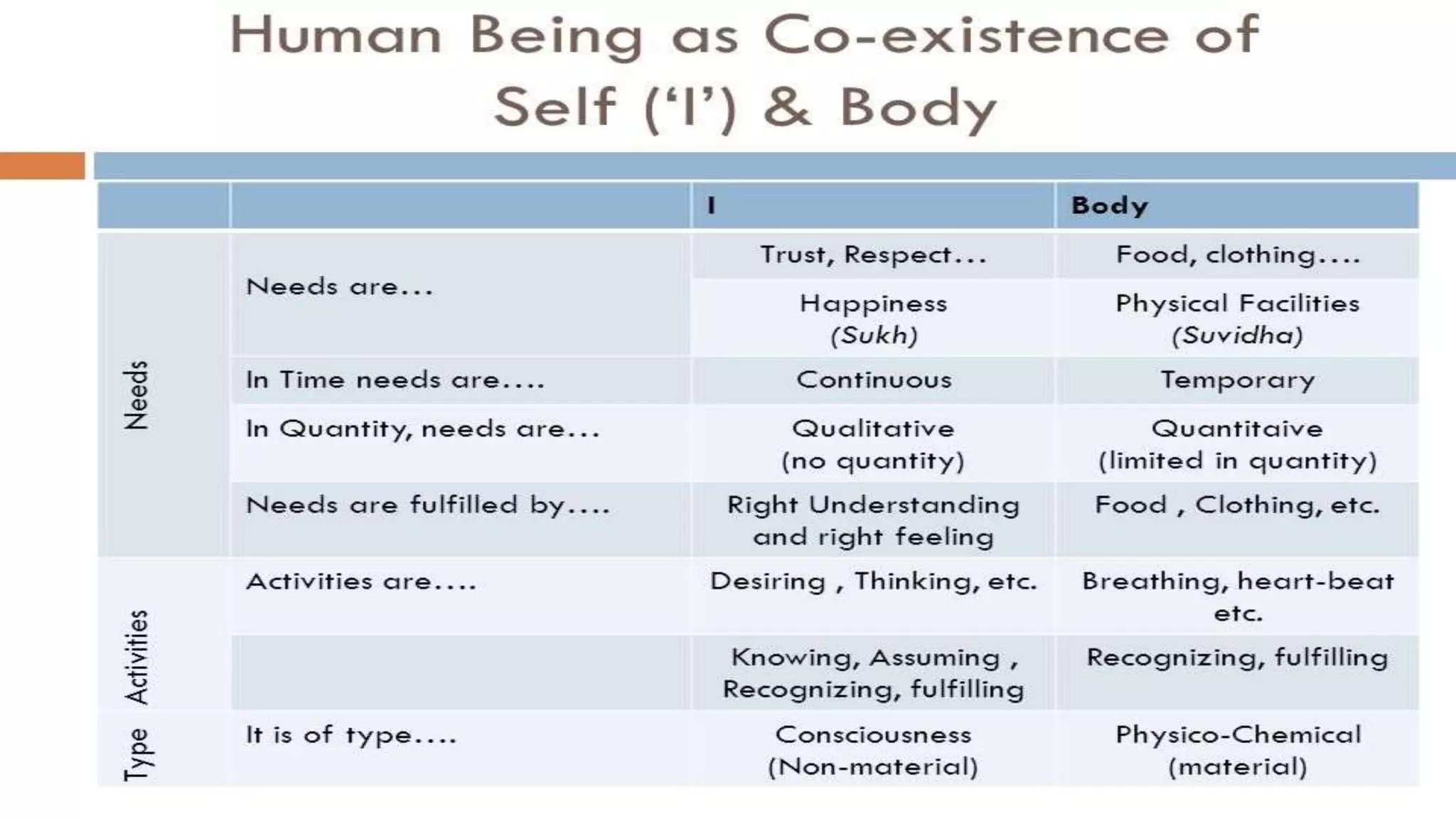 Human Being as Co-existence of Self ('I') & Body

| | | I | Body |
|---|---|---|---|
| Needs | Needs are... | Trust, Respect... | Food, clothing.... |
| | | Happiness (Sukh) | Physical Facilities (Suvidha) |
| | In Time needs are.... | Continuous | Temporary |
| | In Quantity, needs are... | Qualitative (no quantity) | Quantitaive (limited in quantity) |
| | Needs are fulfilled by.... | Right Understanding and right feeling | Food , Clothing, etc. |
| Activities | Activities are.... | Desiring , Thinking, etc. | Breathing, heart-beat etc. |
| | | Knowing, Assuming , Recognizing, fulfilling | Recognizing, fulfilling |
| Type | It is of type.... | Consciousness (Non-material) | Physico-Chemical (material) |